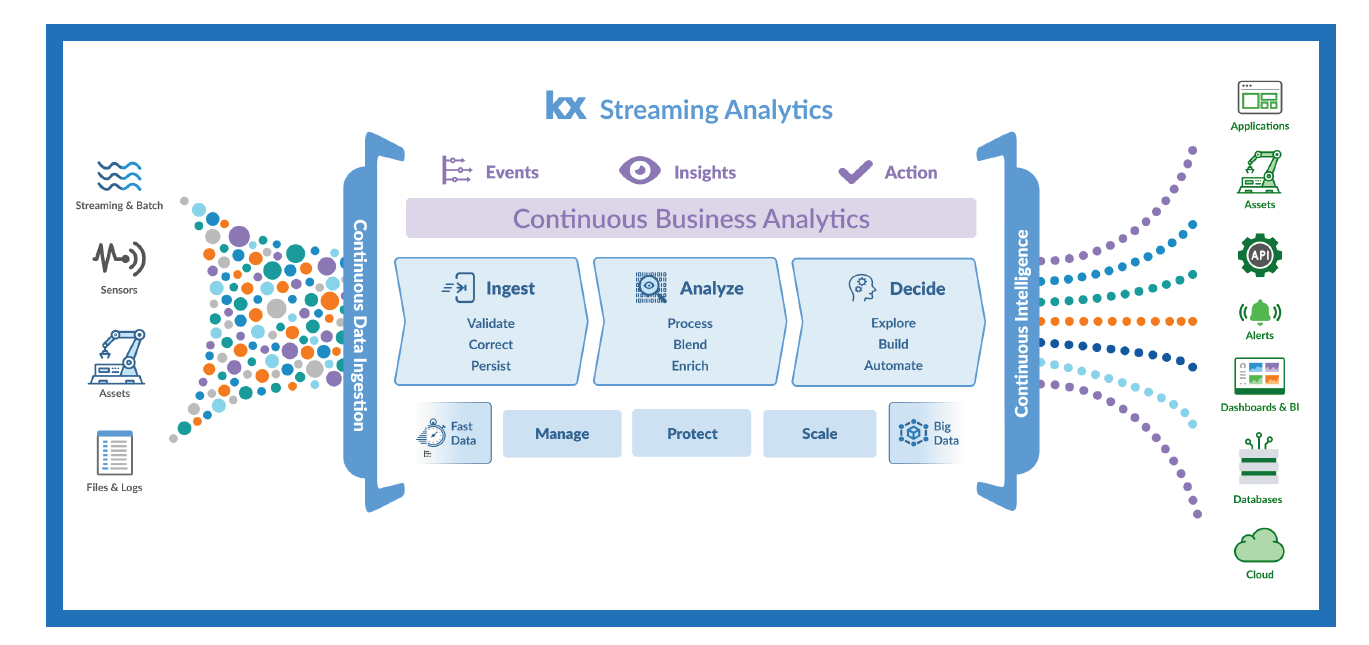 kx Streaming Analytics

Streaming & Batch

Sensors

Assets

Files & Logs

Continuous Data Ingestion

Events

Insights

Action

Continuous Business Analytics

Ingest
Validate
Correct
Persist

Analyze
Process
Blend
Enrich

Decide
Explore
Build
Automate

Fast Data

Manage

Protect

Scale

Big Data

Continuous Intelligence

Applications

Assets

API

Alerts

Dashboards & BI

Databases

Cloud